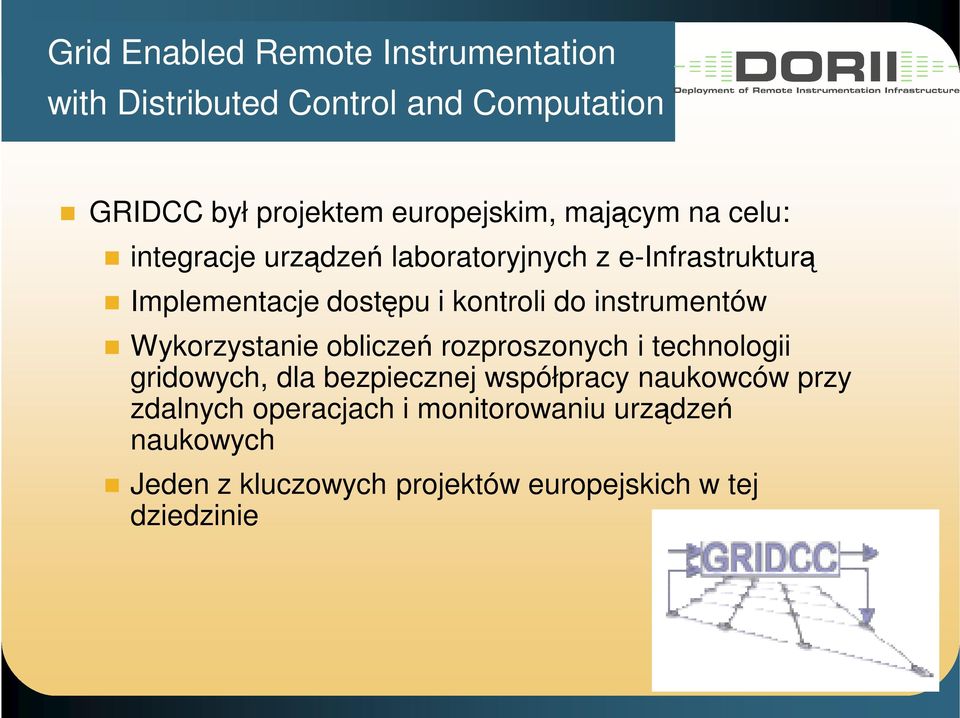 Grid Enabled Remote Instrumentation with Distributed Control and Computation

DORII
Deployment of Remote Instrumentation Infrastructure

GRIDCC był projektem europejskim, mającym na celu:

integracje urządzeń laboratoryjnych z e-Infrastrukturą

Implementacje dostępu i kontroli do instrumentów

Wykorzystanie obliczeń rozproszonych i technologii gridowych, dla bezpiecznej współpracy naukowców przy zdalnych operacjach i monitorowaniu urządzeń naukowych

Jeden z kluczowych projektów europejskich w tej dziedzinie

GRIDCC